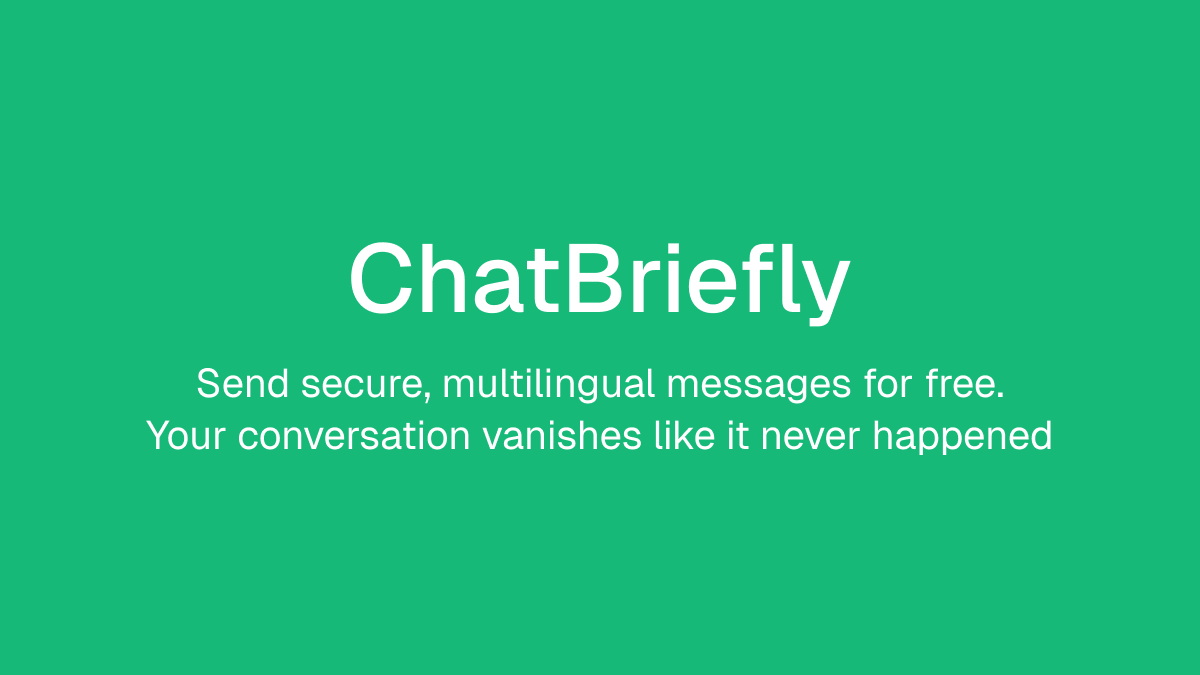 ChatBriefly

Send secure, multilingual messages for free.
Your conversation vanishes like it never happened